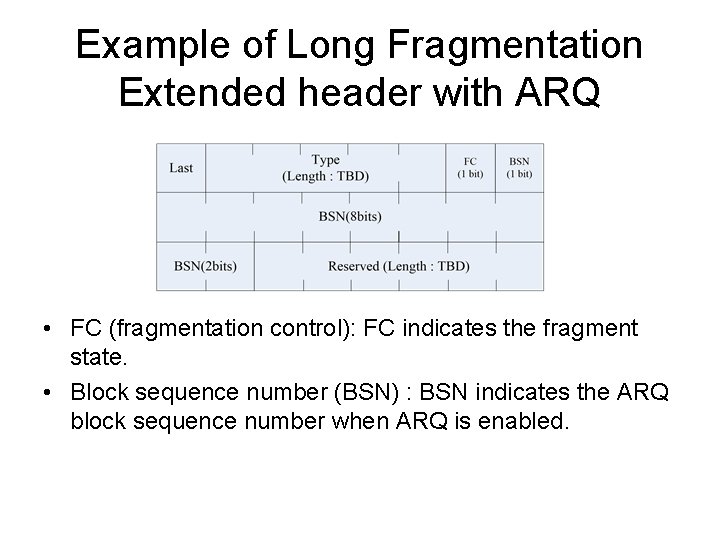 Example of Long Fragmentation Extended header with ARQ

| Last | Type (Length : TBD) | FC (1 bit) | BSN (1 bit) |
|---|---|---|---|
| BSN(8bits) | | | |
| BSN(2bits) | Reserved (Length : TBD) | | |

• FC (fragmentation control): FC indicates the fragment state.

• Block sequence number (BSN) : BSN indicates the ARQ block sequence number when ARQ is enabled.